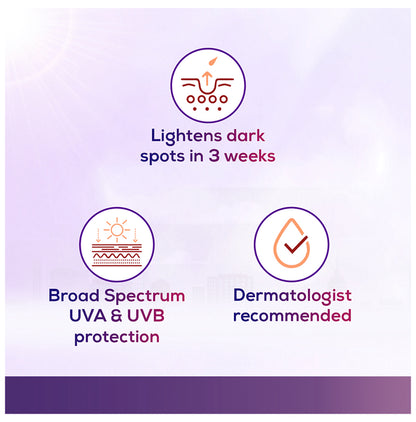 Lightens dark spots in 3 weeks

Broad Spectrum UVA & UVB protection

Dermatologist recommended